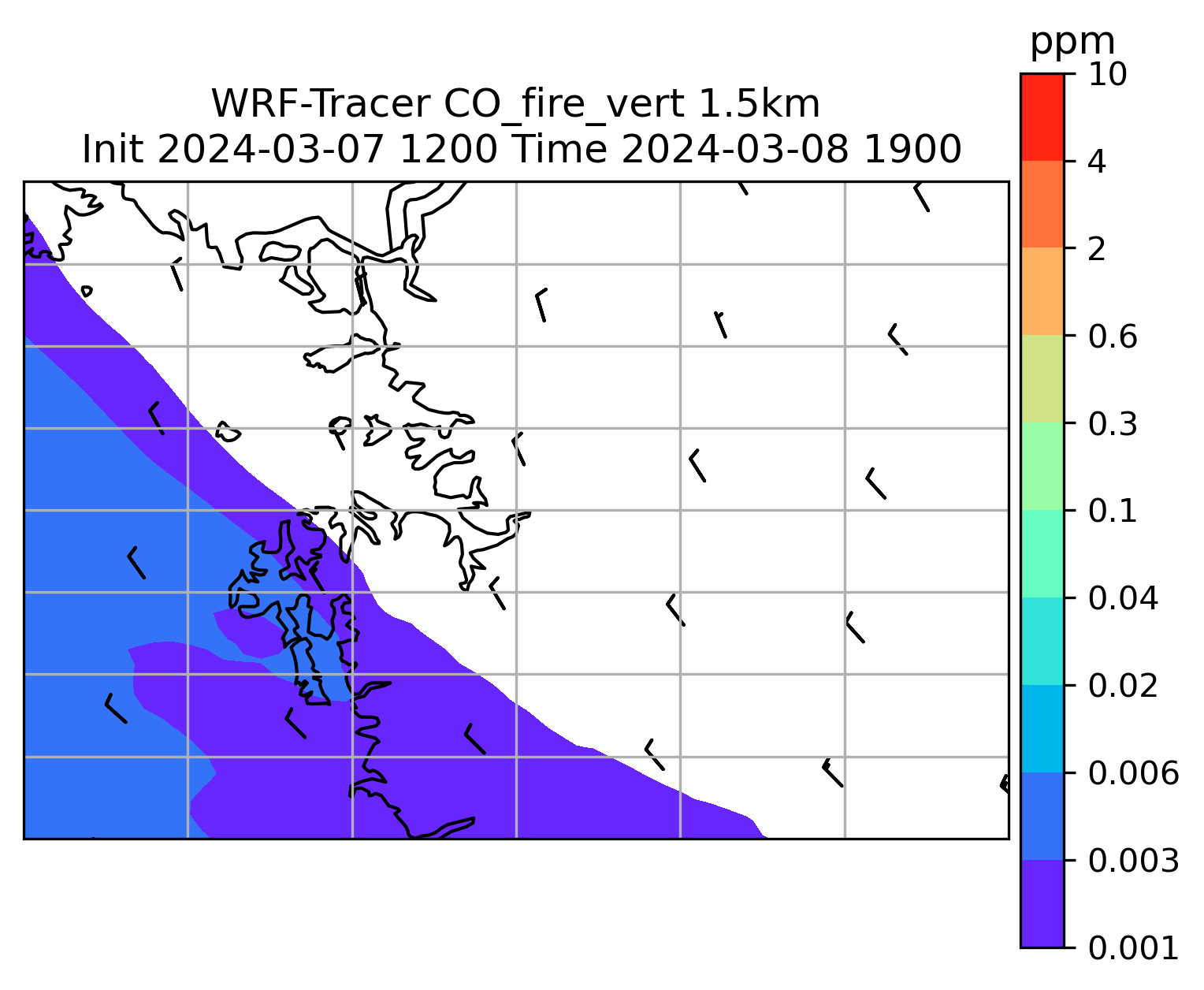 WRF-Tracer CO_fire_vert 1.5km
Init 2024-03-07 1200 Time 2024-03-08 1900

ppm
10
4
2
0.6
0.3
0.1
0.04
0.02
0.006
0.003
0.001